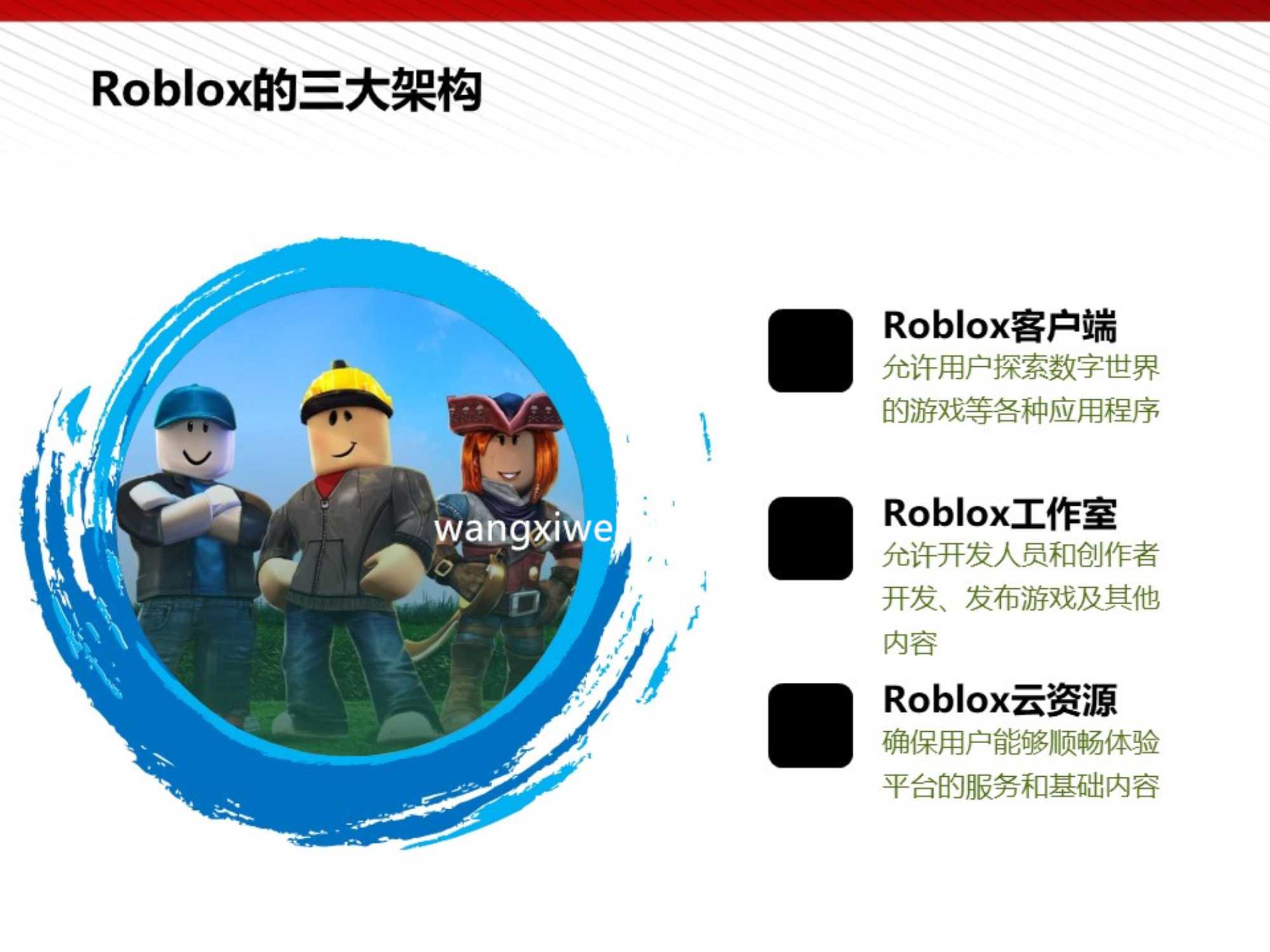 Roblox的三大架构

wangxiwe

Roblox客户端
允许用户探索数字世界的游戏等各种应用程序

Roblox工作室
允许开发人员和创作者开发、发布游戏及其他内容

Roblox云资源
确保用户能够顺畅体验平台的服务和基础内容